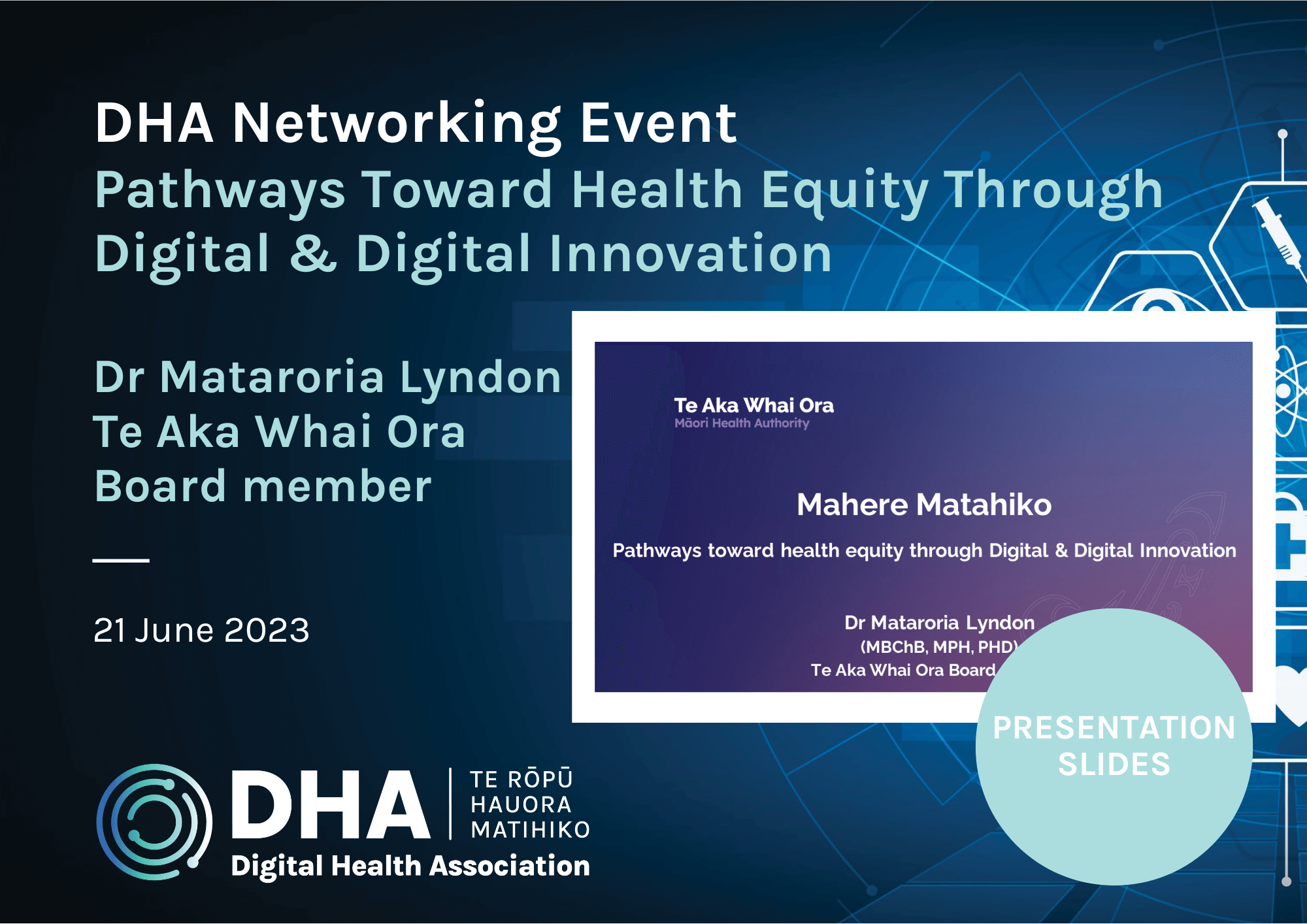 DHA Networking Event
Pathways Toward Health Equity Through Digital & Digital Innovation

Dr Mataroria Lyndon
Te Aka Whai Ora
Board member

21 June 2023

Te Aka Whai Ora
Māori Health Authority

Mahere Matahiko

Pathways toward health equity through Digital & Digital Innovation

Dr Mataroria Lyndon
(MBChB, MPH, PHD)
Te Aka Whai Ora Board

PRESENTATION SLIDES

DHA
TE RŌPŪ HAUORA MATIHIKO
Digital Health Association